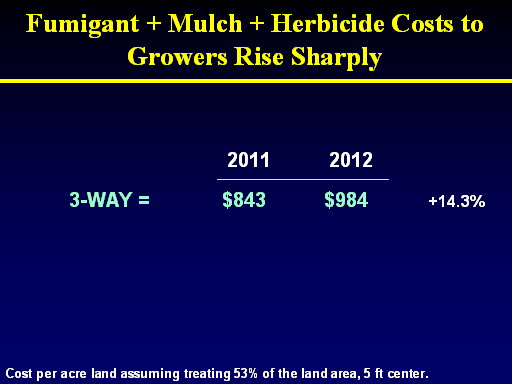 Fumigant + Mulch + Herbicide Costs to Growers Rise Sharply

|  | 2011 | 2012 |  |
|---|---|---|---|
| 3-WAY = | \$843 | \$984 | +14.3% |

Cost per acre land assuming treating 53% of the land area, 5 ft center.